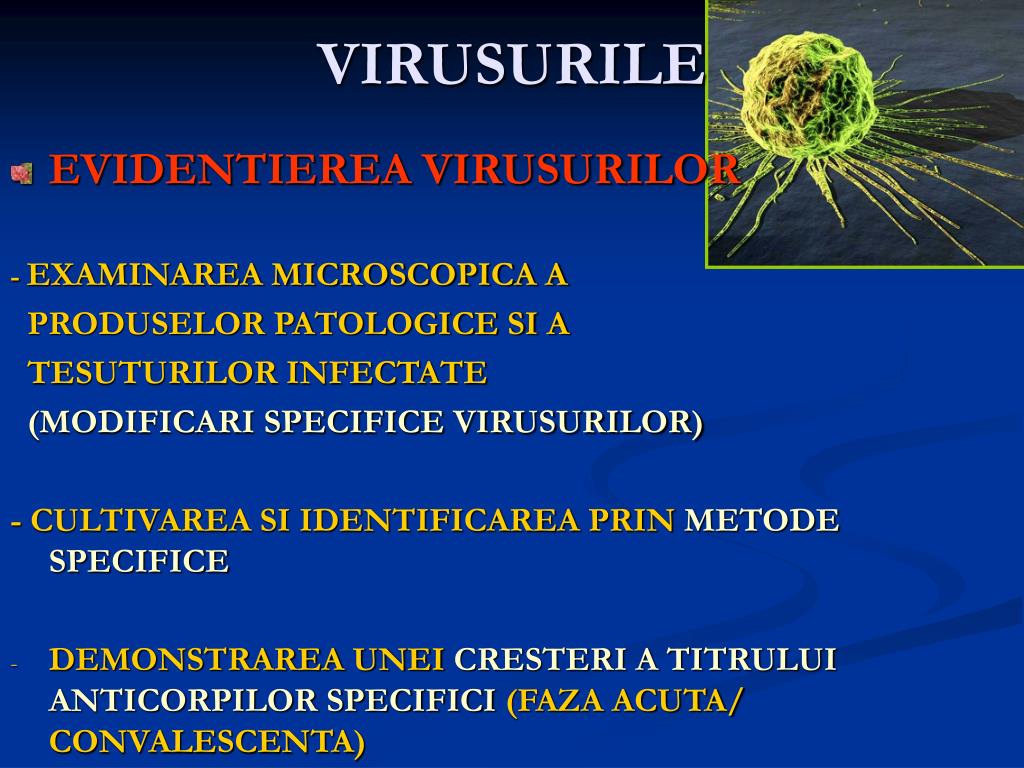 VIRUSURILE

EVIDENTIEREA VIRUSURILOR

- EXAMINAREA MICROSCOPICA A PRODUSELOR PATOLOGICE SI A TESUTURILOR INFECTATE (MODIFICARI SPECIFICE VIRUSURILOR)

- CULTIVAREA SI IDENTIFICAREA PRIN METODE SPECIFICE

- DEMONSTRAREA UNEI CRESTERI A TITRULUI ANTICORPILOR SPECIFICI (FAZA ACUTA/ CONVALESCENTA)